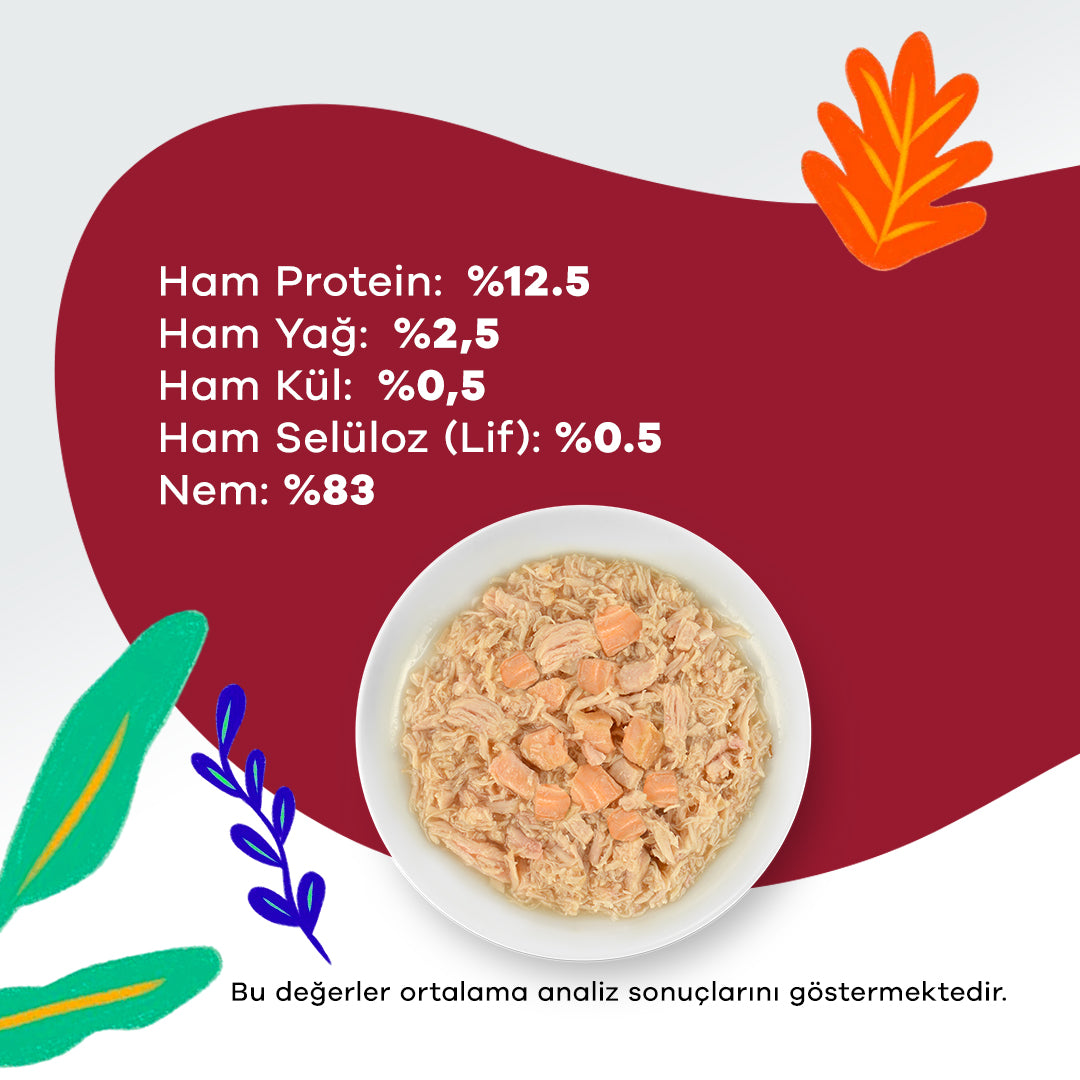 Ham Protein: %12.5
Ham Yağ: %2,5
Ham Kül: %0,5
Ham Selüloz (Lif): %0.5
Nem: %83

Bu değerler ortalama analiz sonuçlarını göstermektedir.